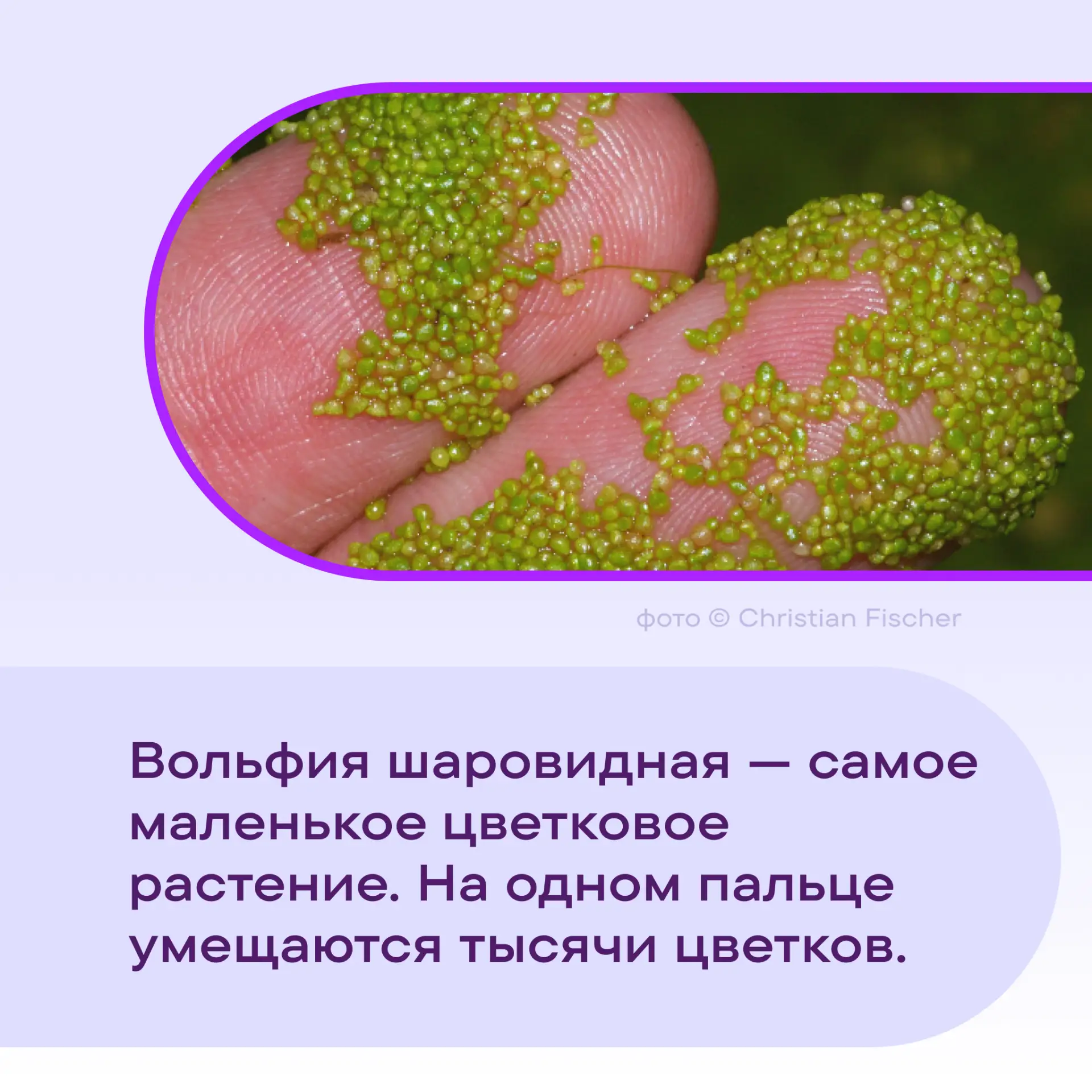 фото © Christian Fischer

Вольфия шаровидная — самое маленькое цветковое растение. На одном пальце умещаются тысячи цветков.